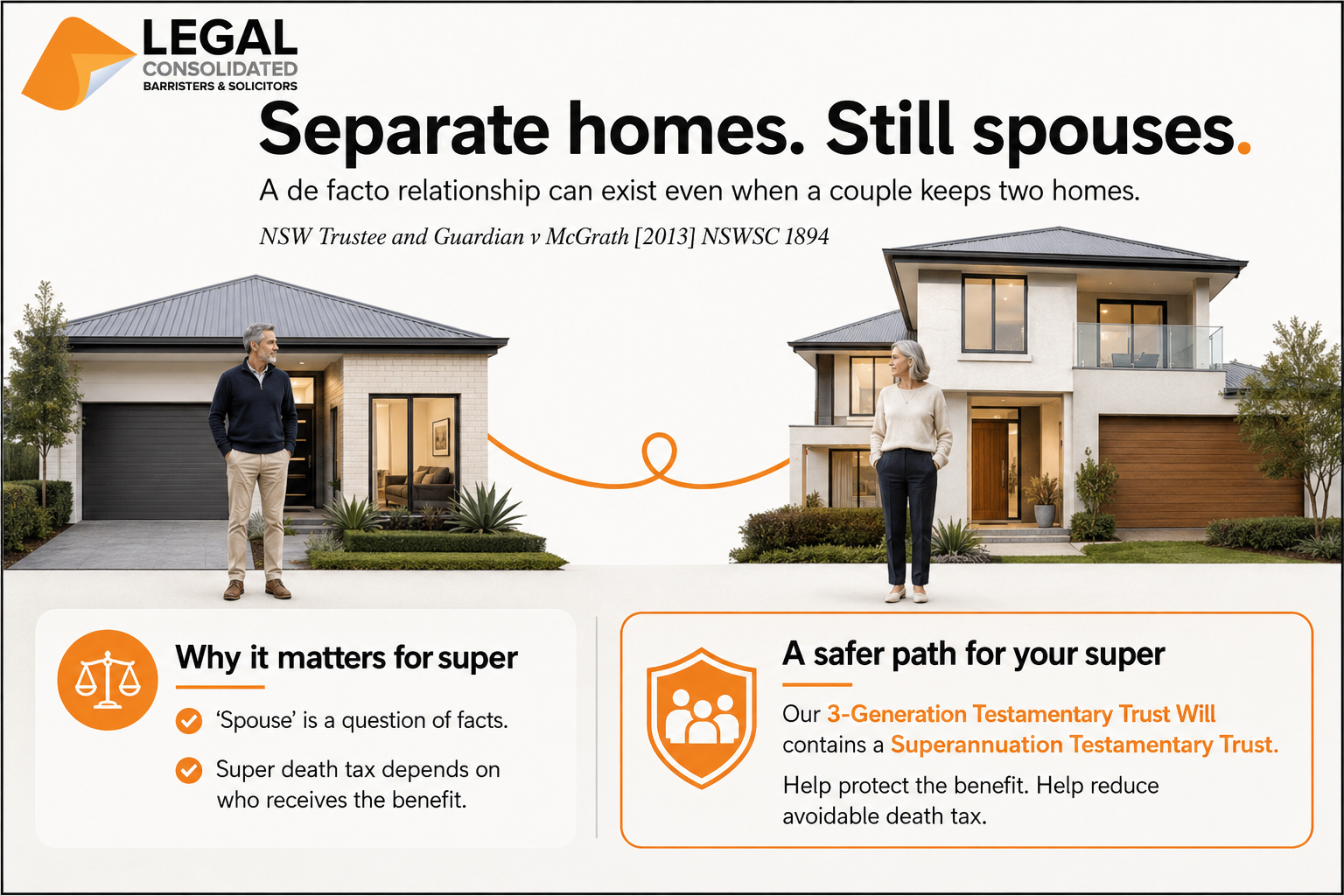 LEGAL
CONSOLIDATED
BARRISTERS & SOLICITORS

Separate homes. Still spouses.

A de facto relationship can exist even when a couple keeps two homes.

NSW Trustee and Guardian v McGrath [2013] NSWSC 1894

Why it matters for super

'Spouse' is a question of facts.

Super death tax depends on who receives the benefit.

A safer path for your super

Our 3-Generation Testamentary Trust Will contains a Superannuation Testamentary Trust.

Help protect the benefit. Help reduce avoidable death tax.